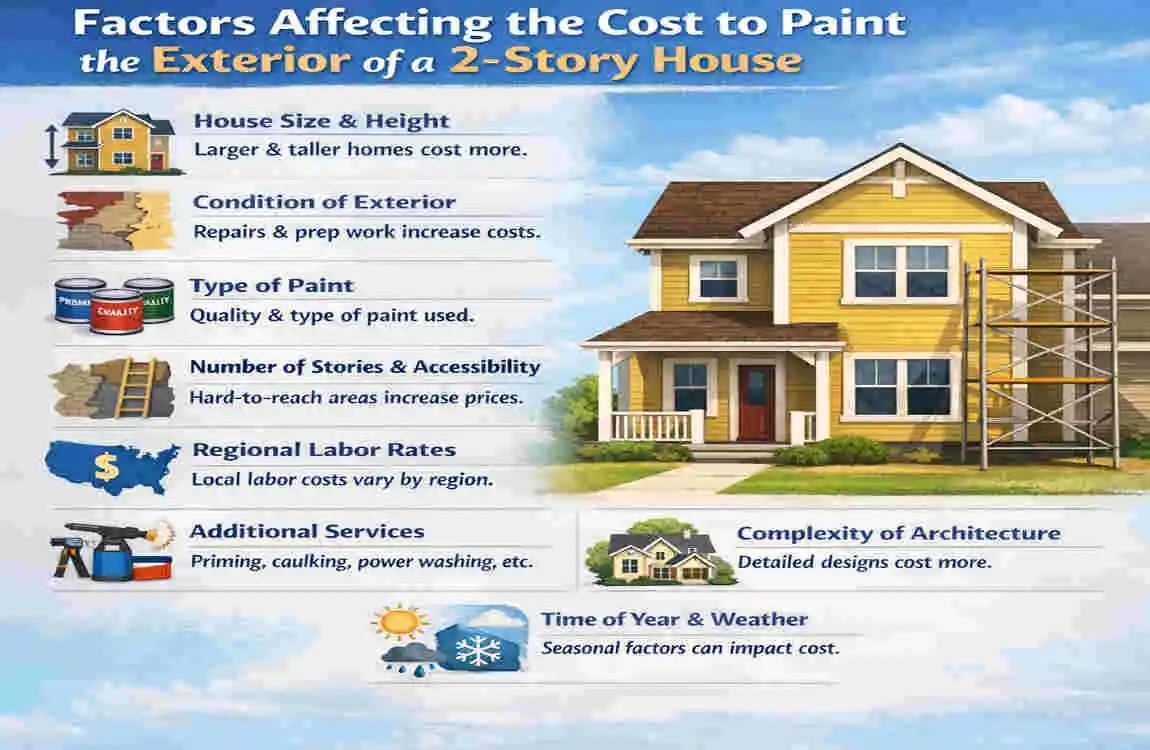 Factors Affecting the Cost to Paint the Exterior of a 2-Story House

House Size & Height
Larger & taller homes cost more.

Condition of Exterior
Repairs & prep work increase costs.

PRIMER QUALITY QUALITY

Type of Paint
Quality & type of paint used.

Number of Stories & Accessibility
Hard-to-reach areas increase prices.

$

Regional Labor Rates
Local labor costs vary by region.

Additional Services
Priming, caulking, power washing, etc.

Complexity of Architecture
Detailed designs cost more.

Time of Year & Weather
Seasonal factors can impact cost.